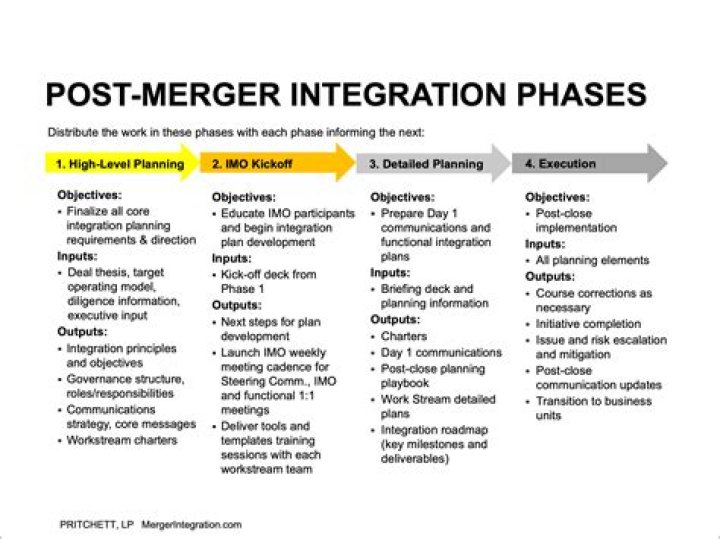 POST-MERGER INTEGRATION PHASES

Distribute the work in these phases with each phase informing the next:

1. High-Level Planning

Objectives:
• Finalize all core integration planning requirements & direction

Inputs:
• Deal thesis, target operating model, diligence information, executive input

Outputs:
• Integration principles and objectives
• Governance structure, roles/responsibilities
• Communications strategy, core messages
• Workstream charters

2. IMO Kickoff

Objectives:
• Educate IMO participants and begin integration plan development

Inputs:
• Kick-off deck from Phase 1

Outputs:
• Next steps for plan development
• Launch IMO weekly meeting cadence for Steering Comm., IMO and functional 1:1 meetings
• Deliver tools and templates training sessions with each workstream team

3. Detailed Planning

Objectives:
• Prepare Day 1 communications and functional integration plans

Inputs:
• Briefing deck and planning information

Outputs:
• Charters
• Day 1 communications
• Post-close planning playbook
• Work Stream detailed plans
• Integration roadmap (key milestones and deliverables)

4. Execution

Objectives:
• Post-close implementation

Inputs:
• All planning elements

Outputs:
• Course corrections as necessary
• Initiative completion
• Issue and risk escalation and mitigation
• Post-close communication updates
• Transition to business units

PRITCHETT, LP MergerIntegration.com